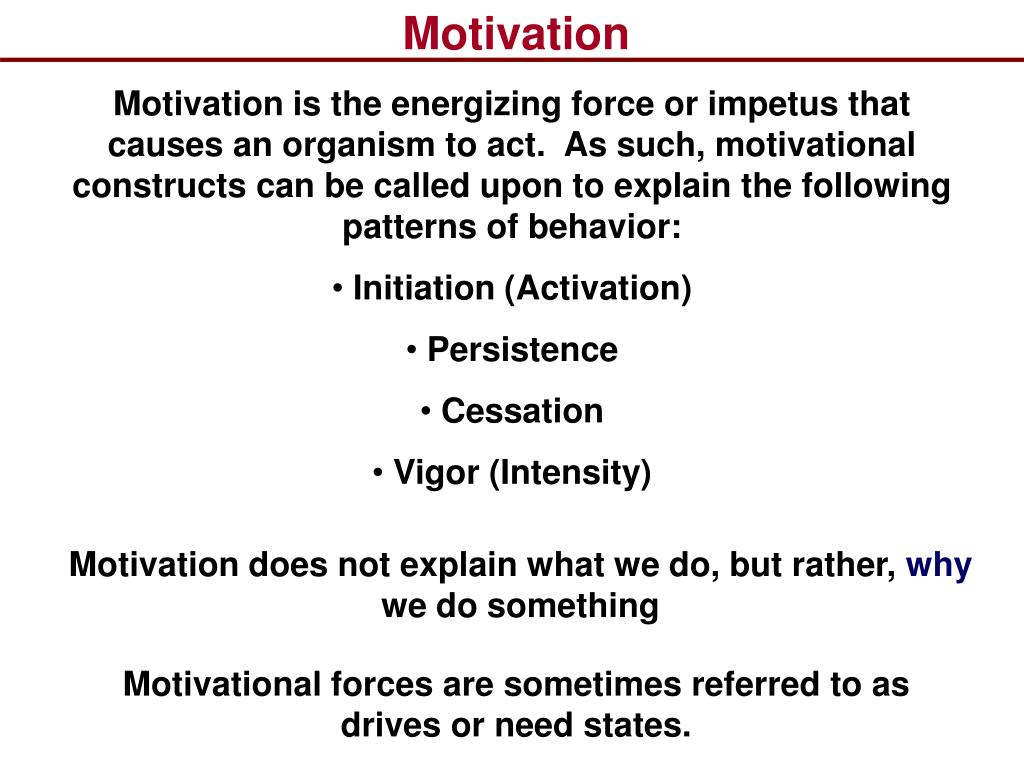 Motivation

Motivation is the energizing force or impetus that causes an organism to act.  As such, motivational constructs can be called upon to explain the following patterns of behavior:

• Initiation (Activation)

• Persistence

• Cessation

• Vigor (Intensity)

Motivation does not explain what we do, but rather, why we do something

Motivational forces are sometimes referred to as drives or need states.